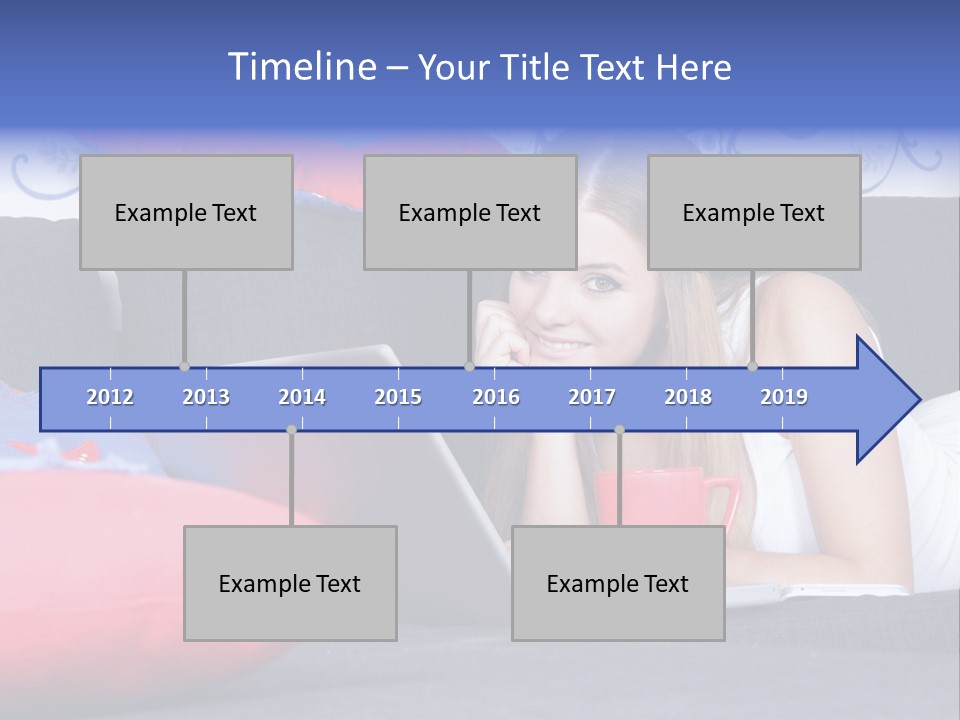 Timeline – Your Title Text Here

Example Text

Example Text

Example Text

2012 2013 2014 2015 2016 2017 2018 2019

Example Text

Example Text